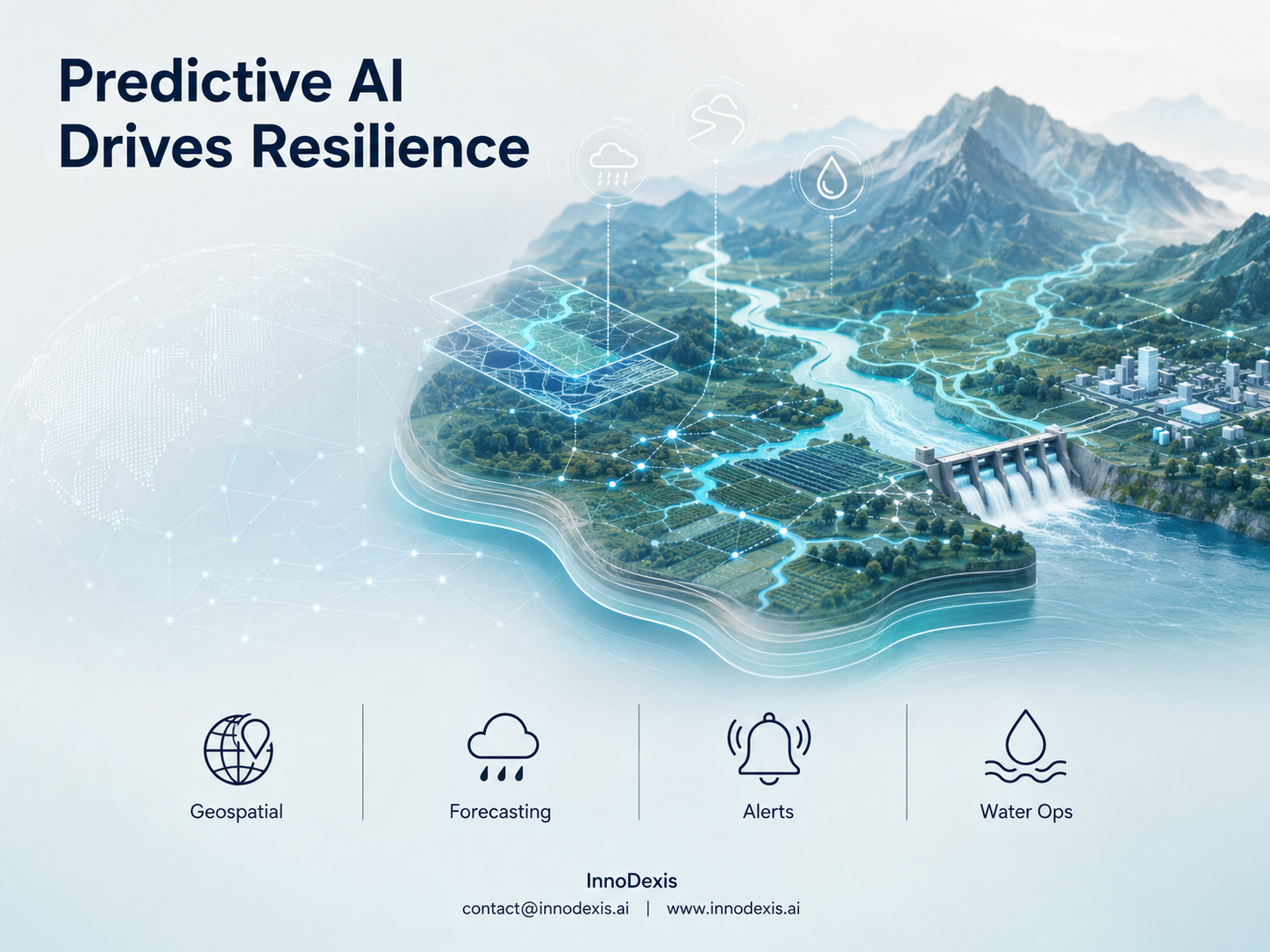 Predictive AI
Drives Resilience

Geospatial

Forecasting

Alerts

Water Ops

InnoDexis

contact@innodexis.ai | www.innodexis.ai